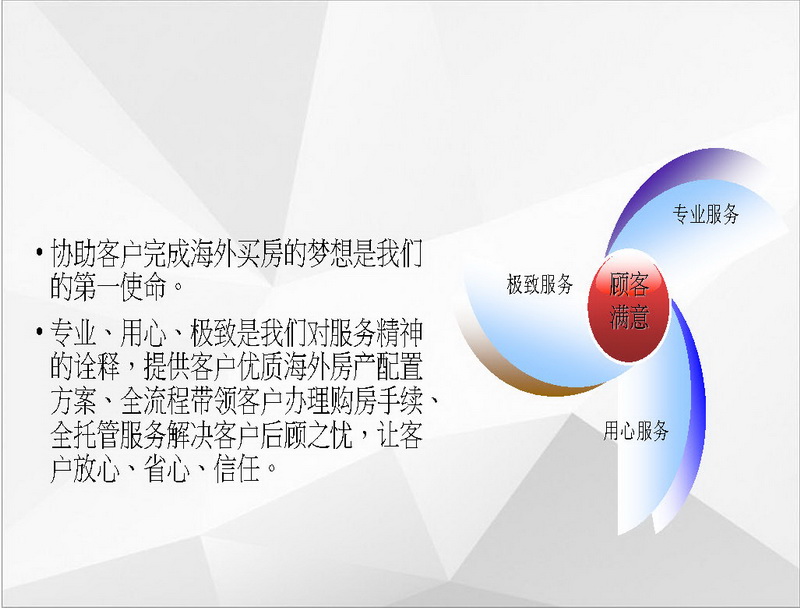 • 协助客户完成海外买房的梦想是我们的第一使命。

• 专业、用心、极致是我们对服务精神的诠释，提供客户优质海外房产配置方案、全流程带领客户办理购房手续、全托管服务解决客户后顾之忧，让客户放心、省心、信任。

专业服务

极致服务

顾客满意

用心服务